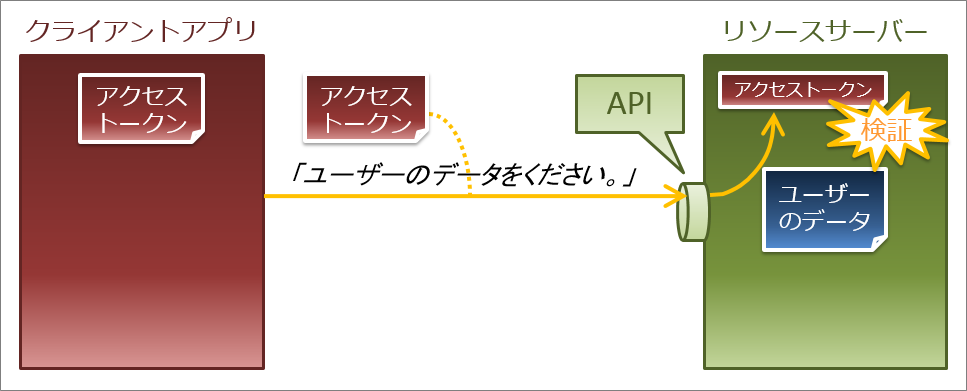 クライアントアプリ

アクセストークン

アクセストークン

「ユーザーのデータをください。」

API

リソースサーバー

アクセストークン

検証

ユーザーのデータ